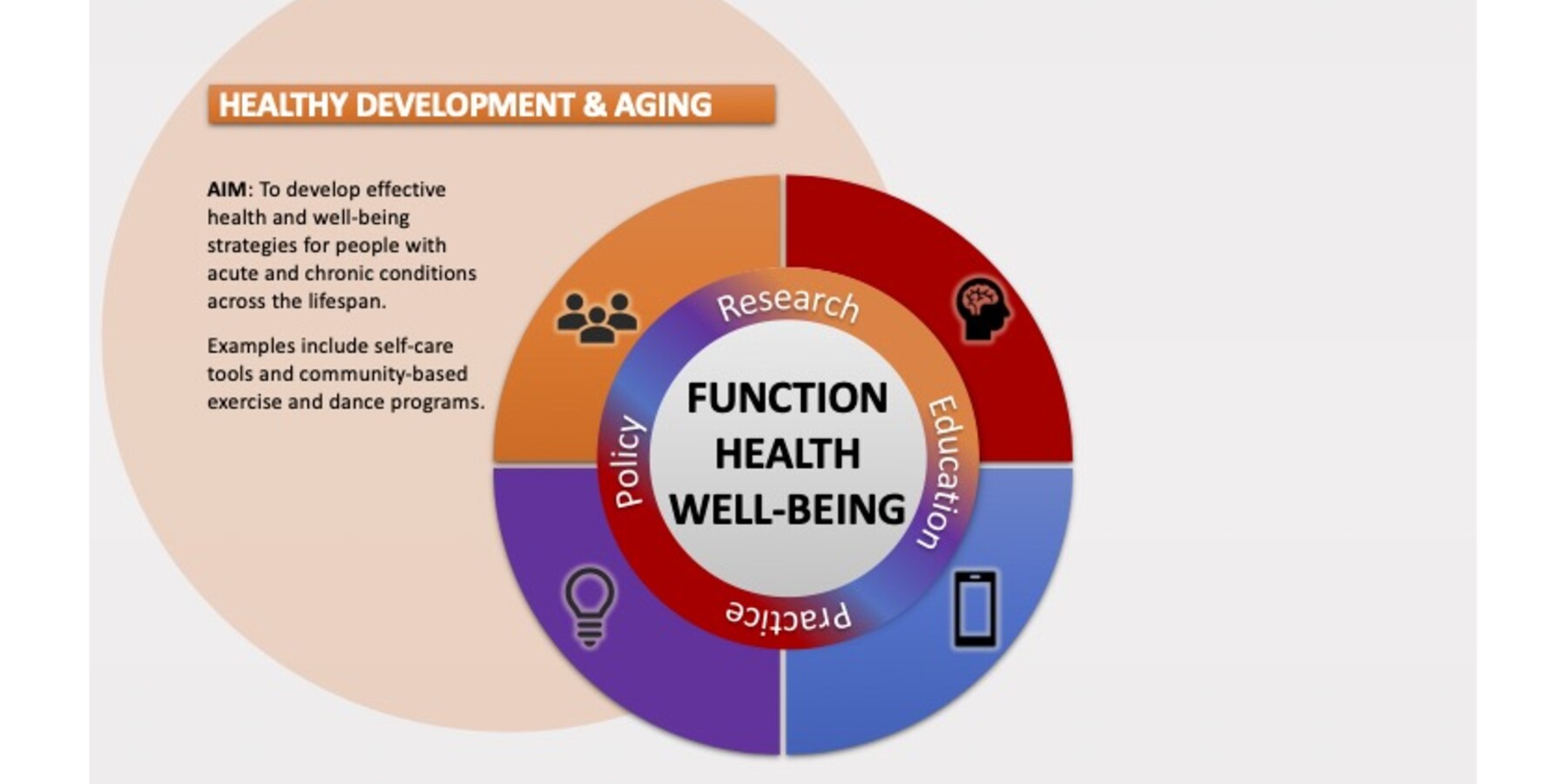 HEALTHY DEVELOPMENT & AGING

AIM: To develop effective health and well-being strategies for people with acute and chronic conditions across the lifespan.

Examples include self-care tools and community-based exercise and dance programs.

Research

Education

Practice

Policy

FUNCTION
HEALTH
WELL-BEING